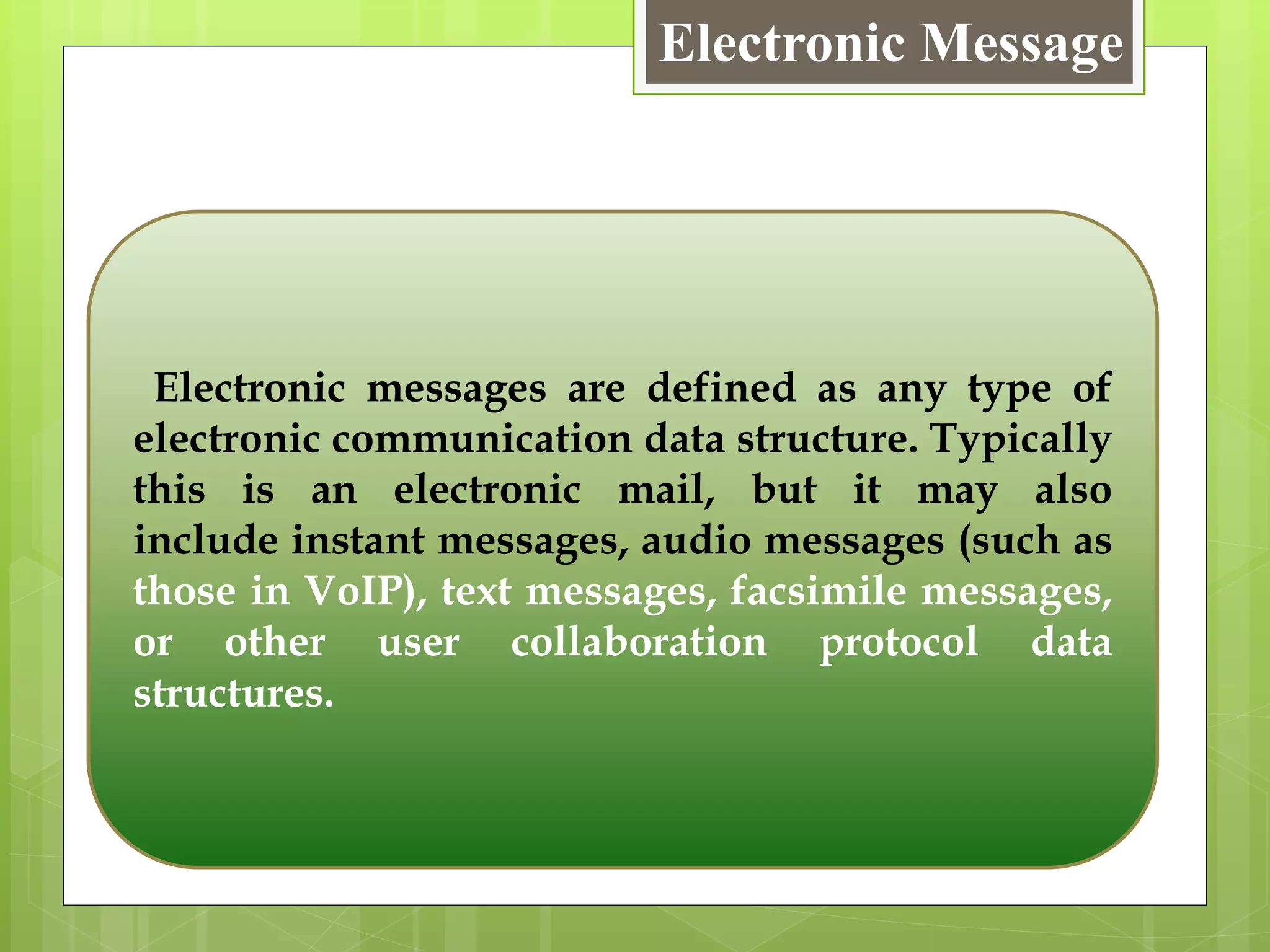 Electronic Message

Electronic messages are defined as any type of electronic communication data structure. Typically this is an electronic mail, but it may also include instant messages, audio messages (such as those in VoIP), text messages, facsimile messages, or other user collaboration protocol data structures.